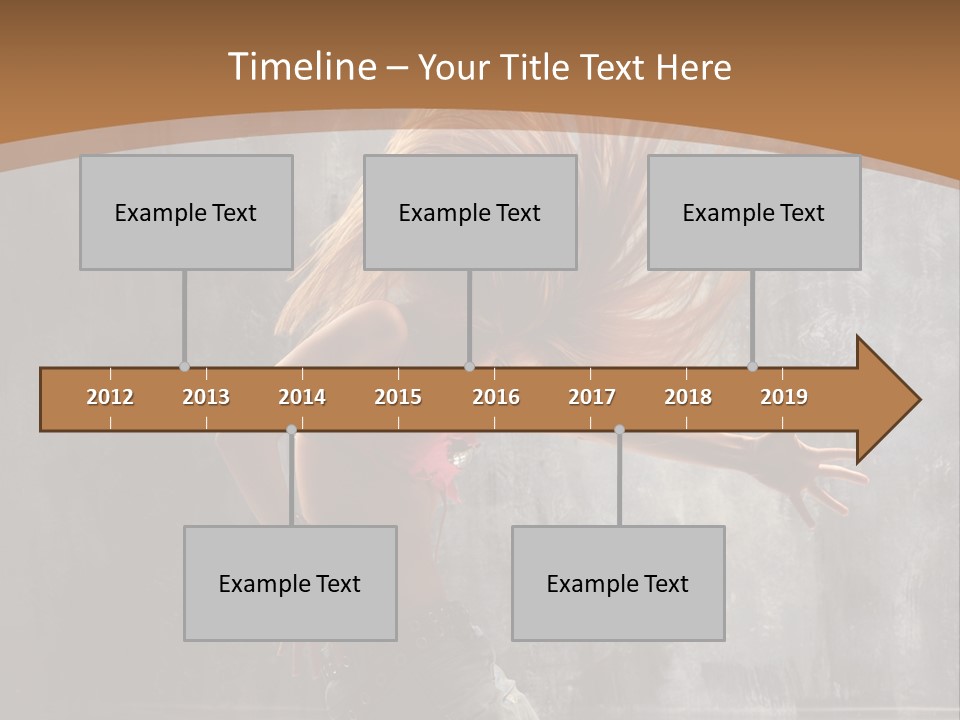 Timeline – Your Title Text Here

Example Text

Example Text

Example Text

2012 2013 2014 2015 2016 2017 2018 2019

Example Text

Example Text